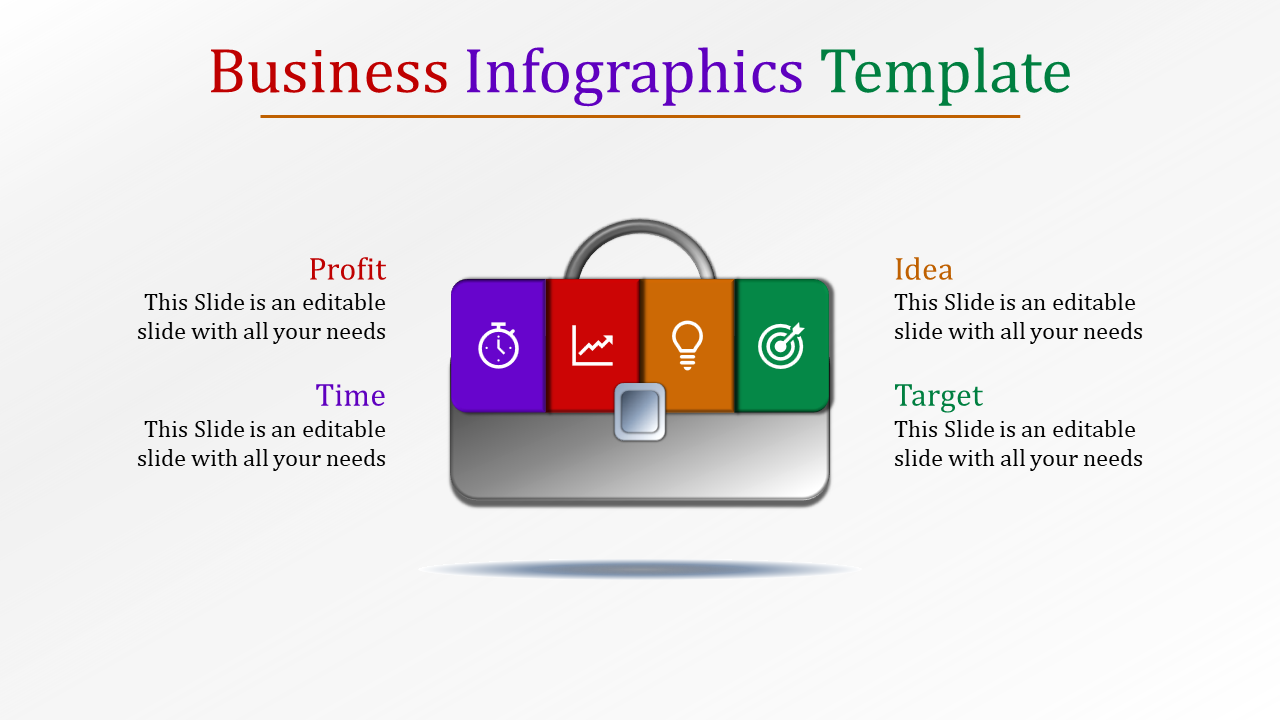 Business Infographics Template

Profit
This Slide is an editable slide with all your needs

Time
This Slide is an editable slide with all your needs

Idea
This Slide is an editable slide with all your needs

Target
This Slide is an editable slide with all your needs